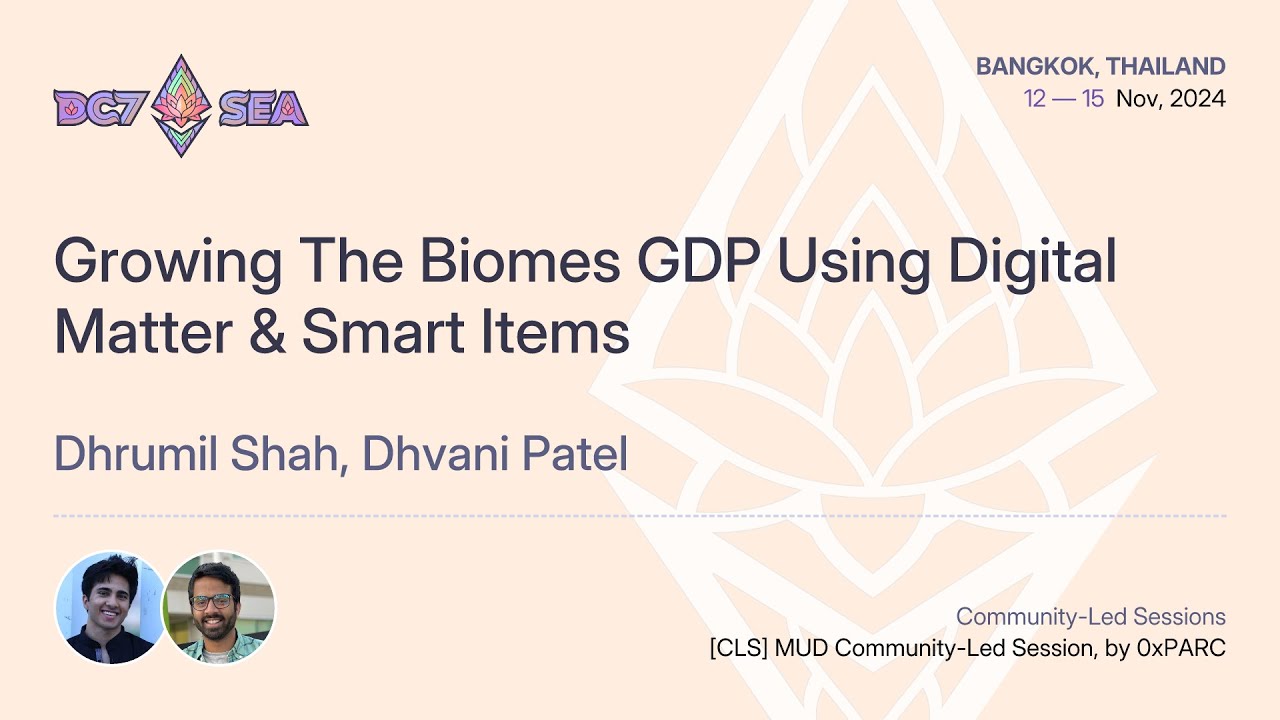 DC7 SEA

BANGKOK, THAILAND
12 — 15 Nov, 2024

Growing The Biomes GDP Using Digital Matter & Smart Items

Dhrumil Shah, Dhvani Patel

Community-Led Sessions
[CLS] MUD Community-Led Session, by 0xPARC